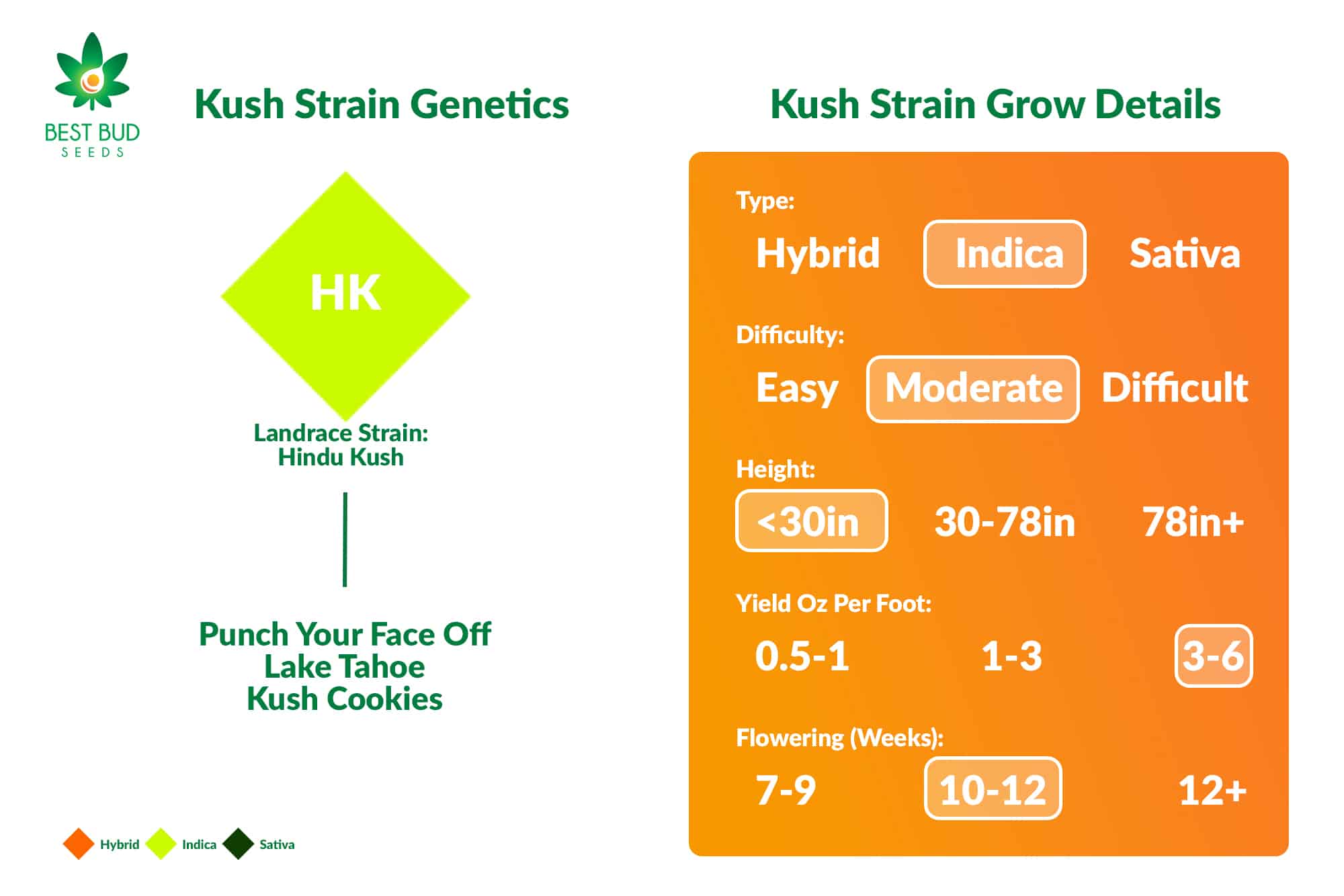 BEST BUD
SEEDS

Kush Strain Genetics

HK

Landrace Strain:
Hindu Kush

Punch Your Face Off
Lake Tahoe
Kush Cookies

Hybrid Indica Sativa

Kush Strain Grow Details

Type:
Hybrid Indica Sativa

Difficulty:
Easy Moderate Difficult

Height:
<30in 30-78in 78in+

Yield Oz Per Foot:
0.5-1 1-3 3-6

Flowering (Weeks):
7-9 10-12 12+